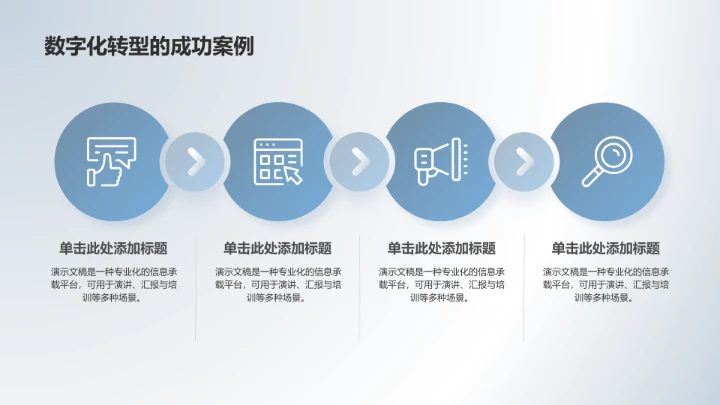 数字化转型的成功案例

单击此处添加标题

演示文稿是一种专业化的信息承载平台，可用于演讲、汇报与培训等多种场景。

单击此处添加标题

演示文稿是一种专业化的信息承载平台，可用于演讲、汇报与培训等多种场景。

单击此处添加标题

演示文稿是一种专业化的信息承载平台，可用于演讲、汇报与培训等多种场景。

单击此处添加标题

演示文稿是一种专业化的信息承载平台，可用于演讲、汇报与培训等多种场景。